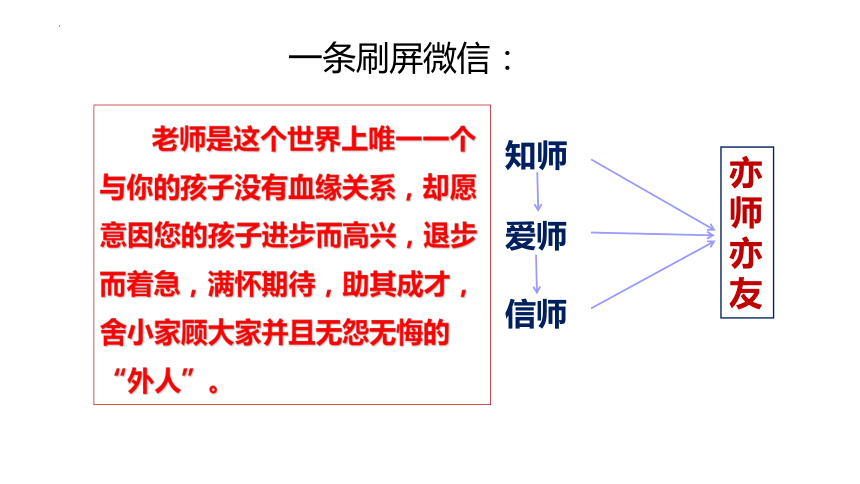 一条刷屏微信：

老师是这个世界上唯一一个与你的孩子没有血缘关系，却愿意因您的孩子进步而高兴，退步而着急，满怀期待，助其成才，舍小家顾大家并且无怨无悔的“外人”。

知师

爱师

信师

亦师亦友